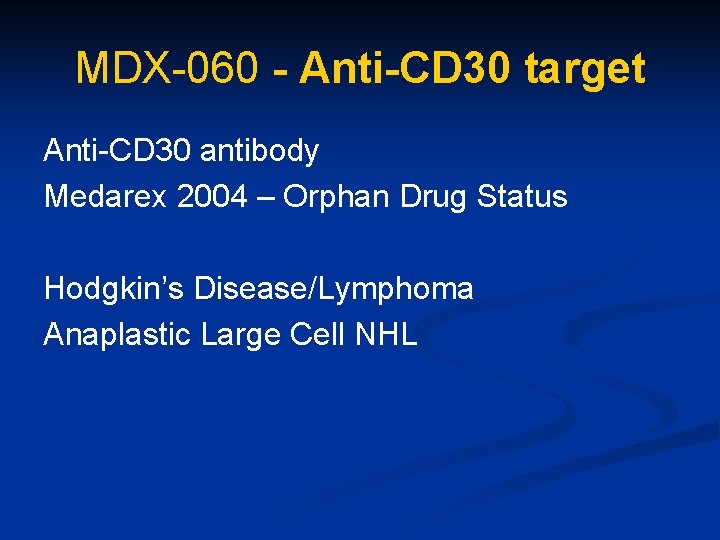 MDX-060 - Anti-CD30 target

Anti-CD30 antibody
Medarex 2004 – Orphan Drug Status

Hodgkin’s Disease/Lymphoma
Anaplastic Large Cell NHL